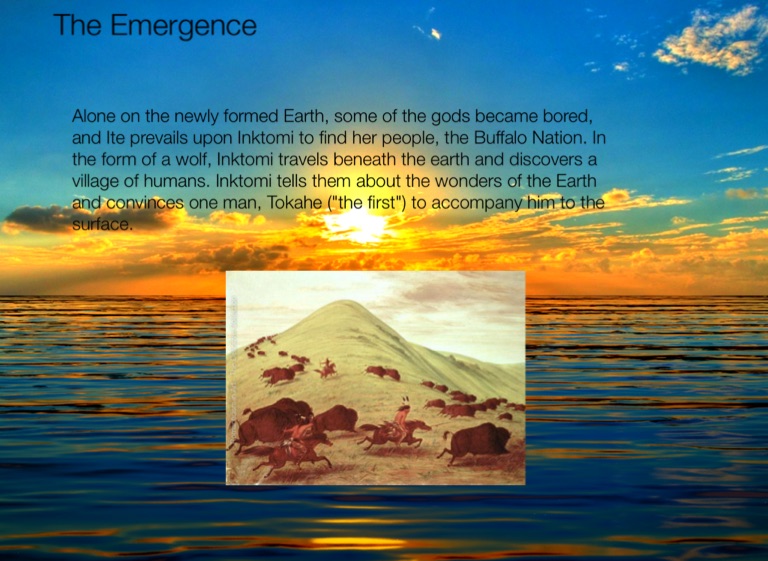 The Emergence

Alone on the newly formed Earth, some of the gods became bored, and Ite prevails upon Inktomi to find her people, the Buffalo Nation. In the form of a wolf, Inktomi travels beneath the earth and discovers a village of humans. Inktomi tells them about the wonders of the Earth and convinces one man, Tokahe ("the first") to accompany him to the surface.